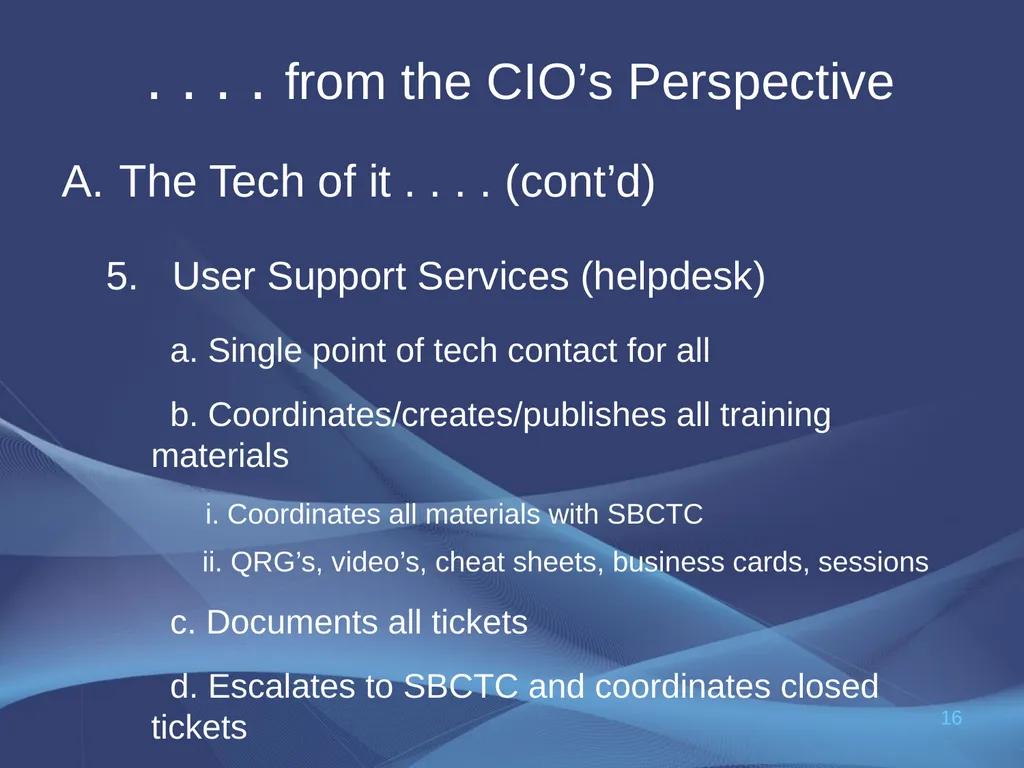 . . . . from the CIO’s Perspective

A. The Tech of it . . . . (cont’d)

5. User Support Services (helpdesk)

a. Single point of tech contact for all

b. Coordinates/creates/publishes all training materials

i. Coordinates all materials with SBCTC

ii. QRG’s, video’s, cheat sheets, business cards, sessions

c. Documents all tickets

d. Escalates to SBCTC and coordinates closed tickets

16